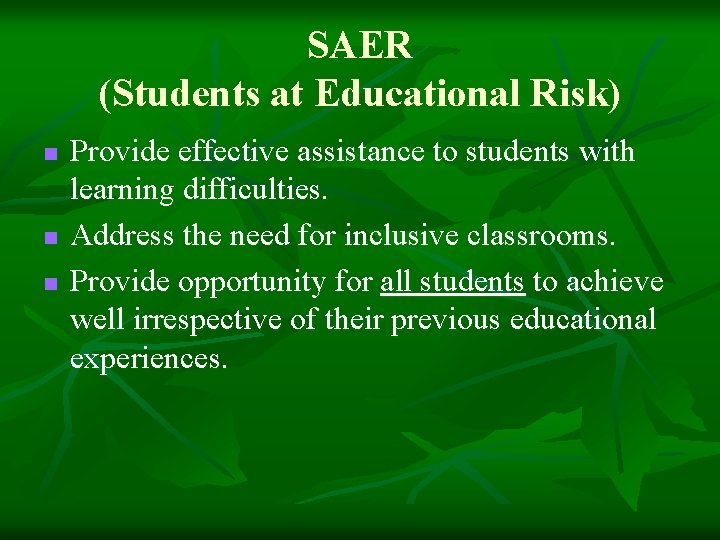 SAER
(Students at Educational Risk)

- Provide effective assistance to students with learning difficulties.
- Address the need for inclusive classrooms.
- Provide opportunity for all students to achieve well irrespective of their previous educational experiences.